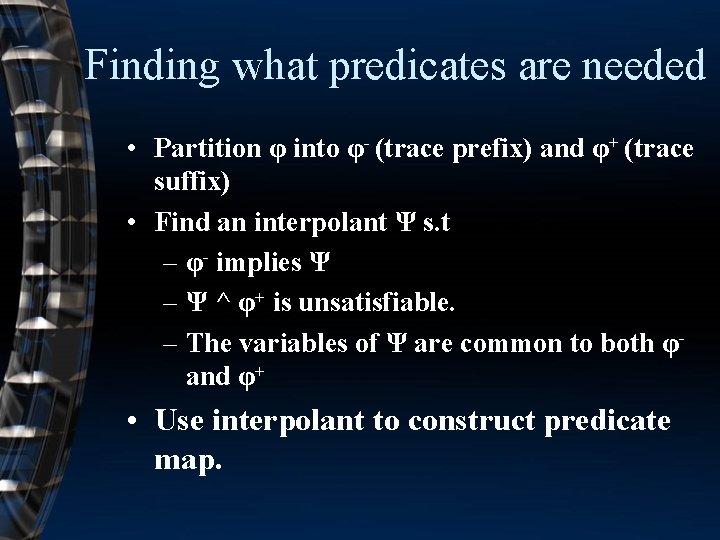 Finding what predicates are needed

• Partition $\varphi$ into $\varphi^-$ (trace prefix) and $\varphi^+$ (trace suffix)
• Find an interpolant $\Psi$ s.t
– $\varphi^-$ implies $\Psi$
– $\Psi$ ^ $\varphi^+$ is unsatisfiable.
– The variables of $\Psi$ are common to both $\varphi^-$ and $\varphi^+$
• Use interpolant to construct predicate map.